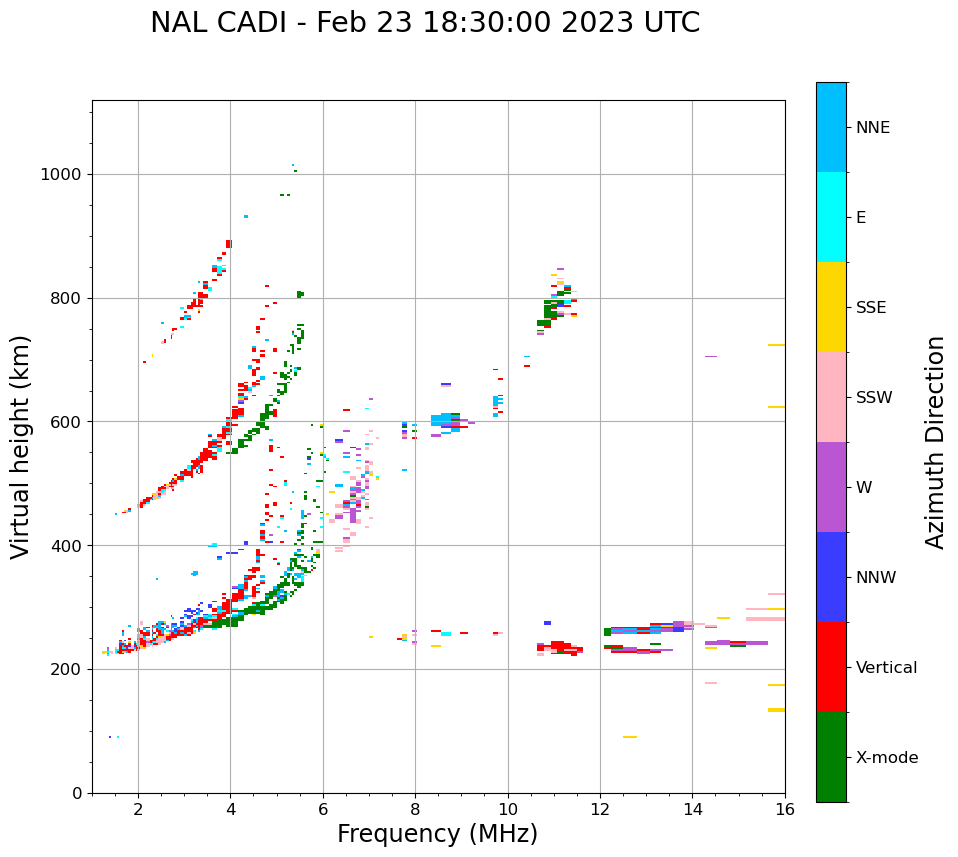 NAL CADI - Feb 23 18:30:00 2023 UTC

Virtual height (km)

1000
800
600
400
200
0

2
4
6
8
10
12
14
16

Frequency (MHz)

NNE
E
SSE
SSW
W
NNW
Vertical
X-mode

Azimuth Direction